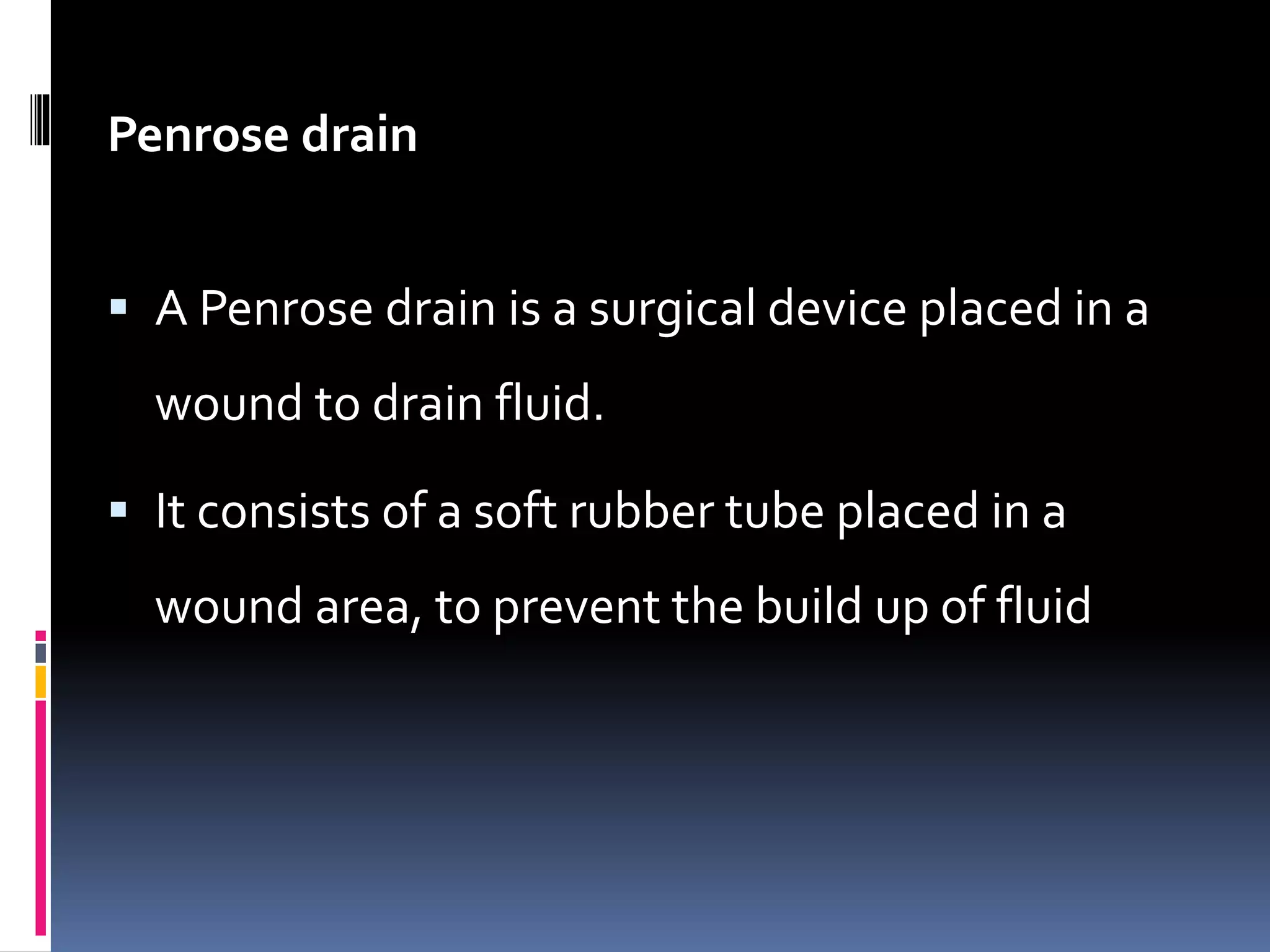 Penrose drain

▪ A Penrose drain is a surgical device placed in a wound to drain fluid.

▪ It consists of a soft rubber tube placed in a wound area, to prevent the build up of fluid